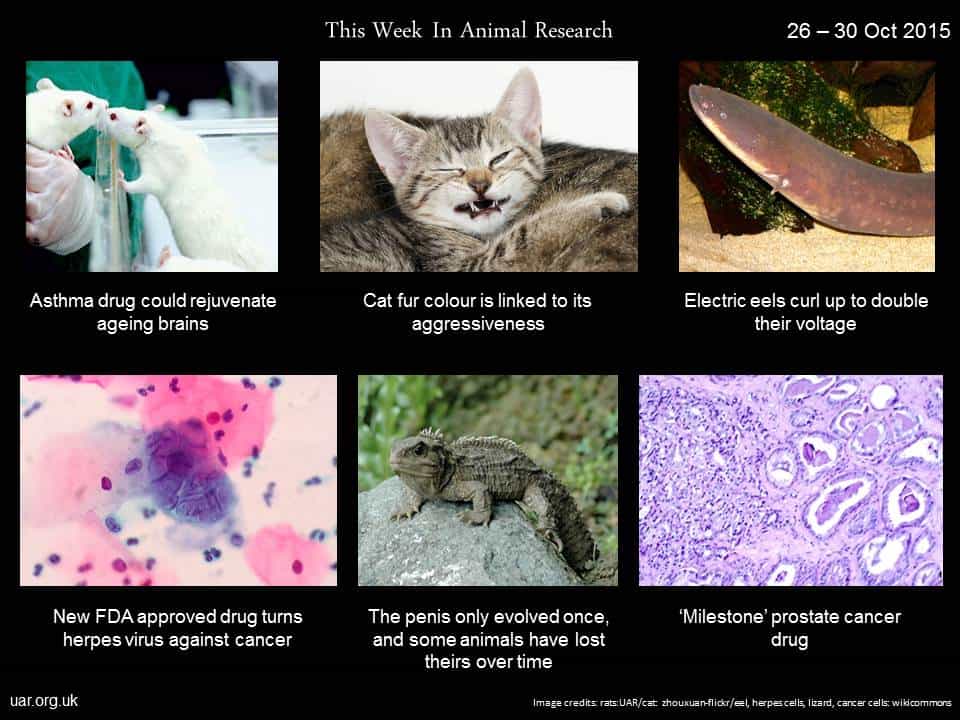 This Week In Animal Research

26 – 30 Oct 2015

Asthma drug could rejuvenate ageing brains

Cat fur colour is linked to its aggressiveness

Electric eels curl up to double their voltage

New FDA approved drug turns herpes virus against cancer

The penis only evolved once, and some animals have lost theirs over time

'Milestone' prostate cancer drug

uar.org.uk

Image credits: rats:UAR/cat: zhouxuan-flickr/eel, herpes cells, lizard, cancer cells: wikicommons